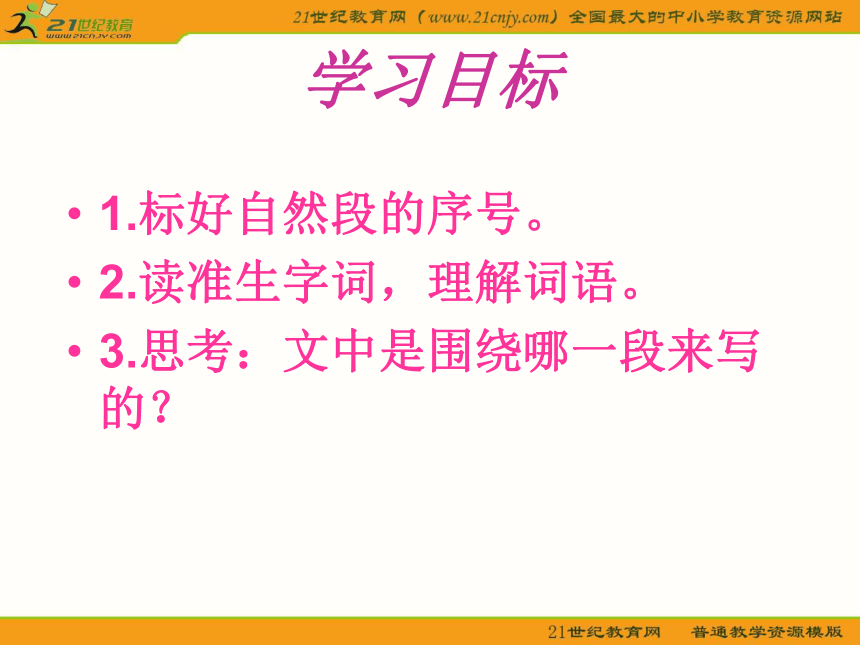 21世纪教育
www.21cnjy.com

21世纪教育网（www.21cnjy.com）全国最大的中小学教育资源网站

学习目标

• 1.标好自然段的序号。
• 2.读准生字词，理解词语。
• 3.思考：文中是围绕哪一段来写的？

21世纪教育网　普通教学资源模版